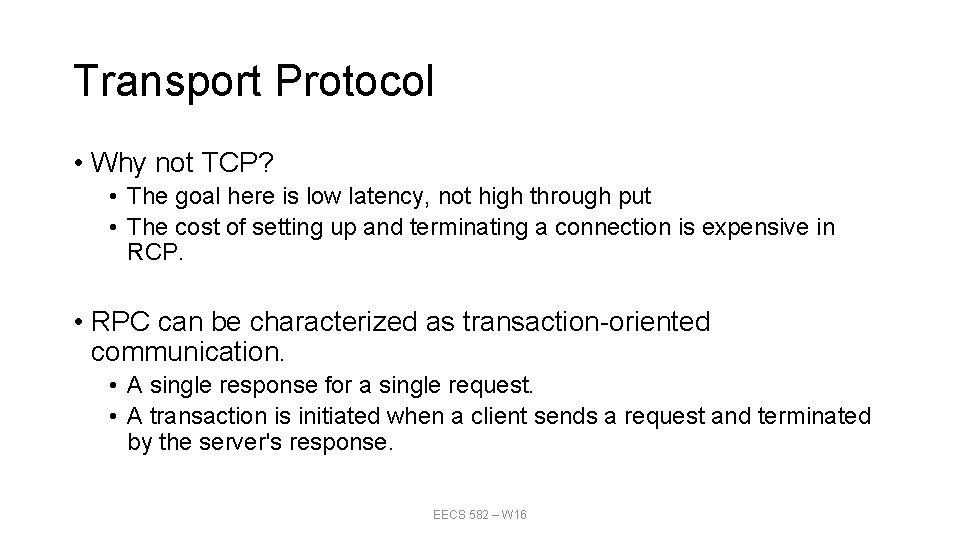 Transport Protocol

• Why not TCP?
• The goal here is low latency, not high through put
• The cost of setting up and terminating a connection is expensive in RCP.

• RPC can be characterized as transaction-oriented communication.
• A single response for a single request.
• A transaction is initiated when a client sends a request and terminated by the server's response.

EECS 582 – W16